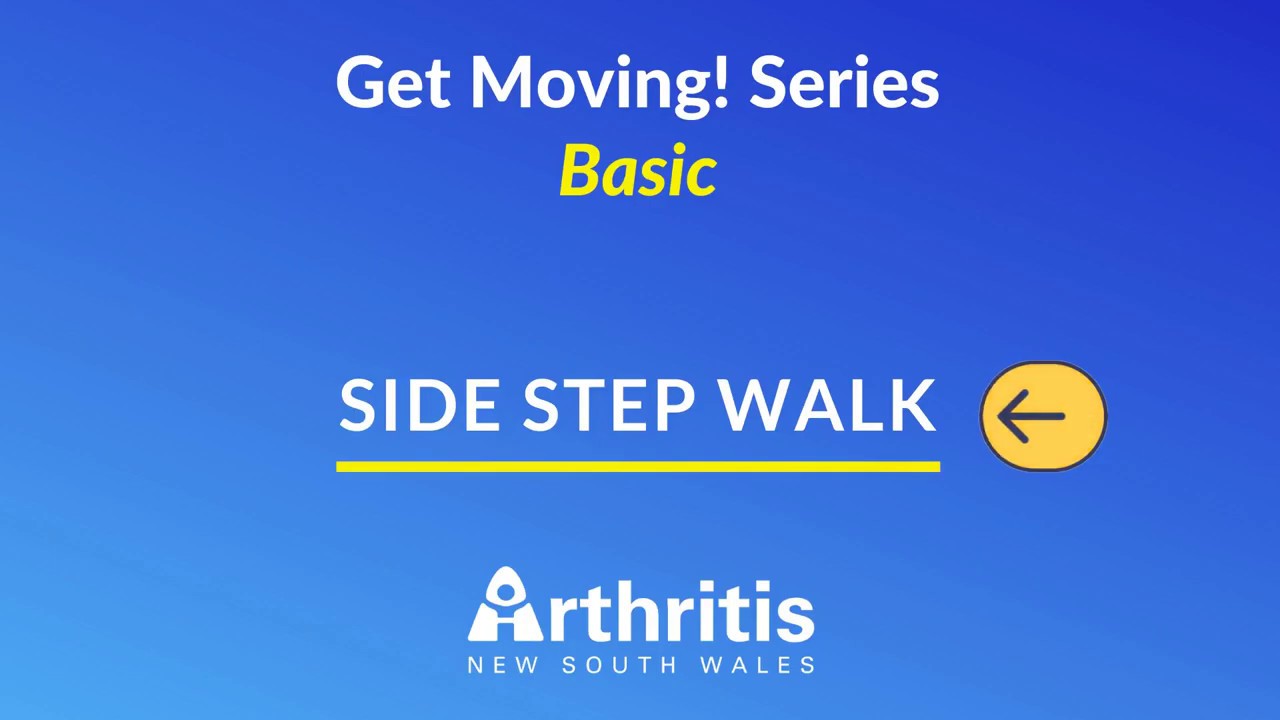 Get Moving! Series
Basic

SIDE STEP WALK

Arthritis
NEW SOUTH WALES